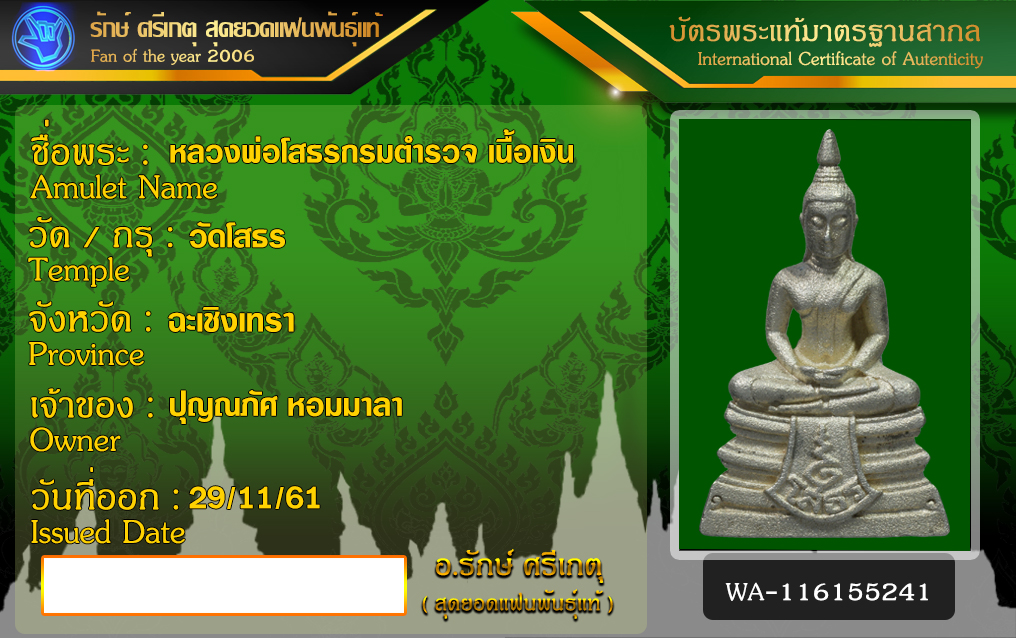 รักษ์ ศรีเกตุ สุดยอดแฟนพันธุ์แท้
Fan of the year 2006

บัตรพระแท้มาตรฐานสากล
International Certificate of Autenticity

ชื่อพระ : หลวงพ่อโสธรกรมตำรวจ เนื้อเงิน
Amulet Name

วัด / กรุ : วัดโสธร
Temple

จังหวัด : ฉะเชิงเทรา
Province

เจ้าของ : ปุญณภัศ หอมมาลา
Owner

วันที่ออก : 29/11/61
Issued Date

อ.รักษ์ ศรีเกตุ
( สุดยอดแฟนพันธุ์แท้ )

WA-116155241